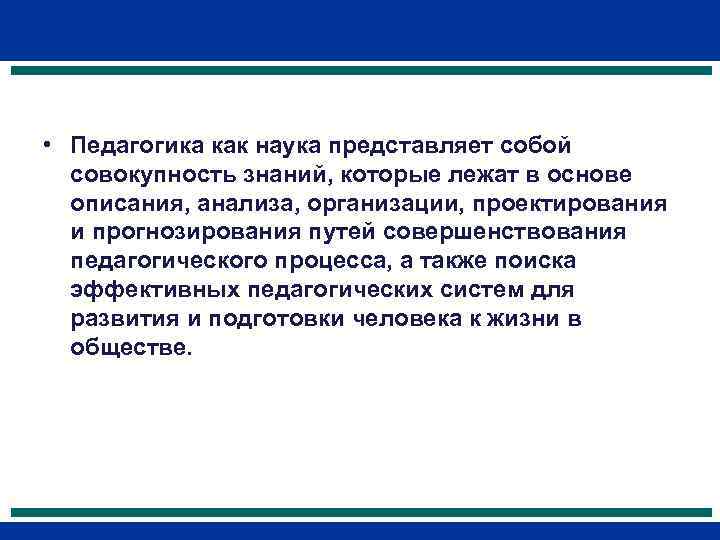 • Педагогика как наука представляет собой совокупность знаний, которые лежат в основе описания, анализа, организации, проектирования и прогнозирования путей совершенствования педагогического процесса, а также поиска эффективных педагогических систем для развития и подготовки человека к жизни в обществе.